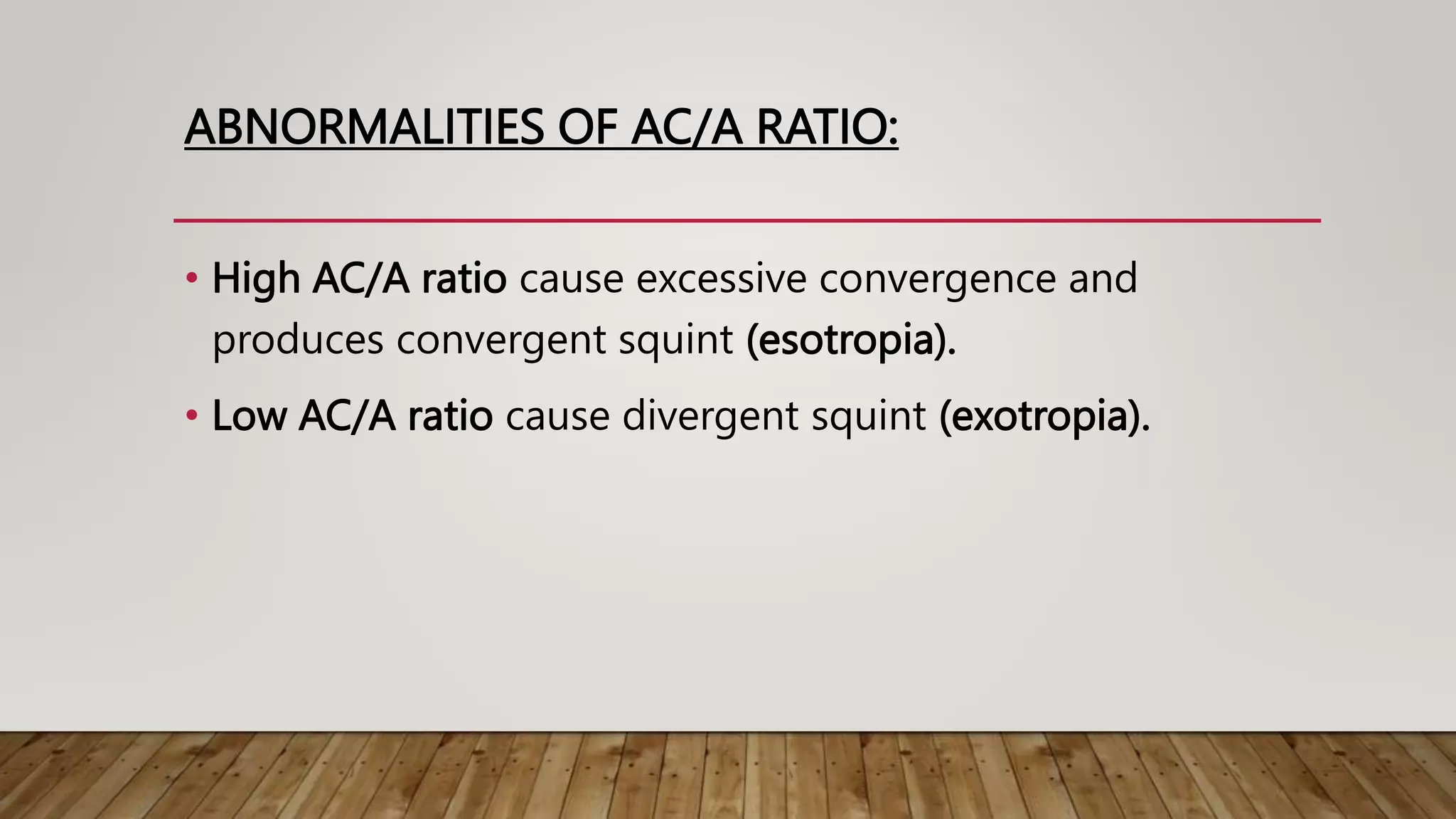 ABNORMALITIES OF AC/A RATIO:

• High AC/A ratio cause excessive convergence and produces convergent squint (esotropia).

• Low AC/A ratio cause divergent squint (exotropia).